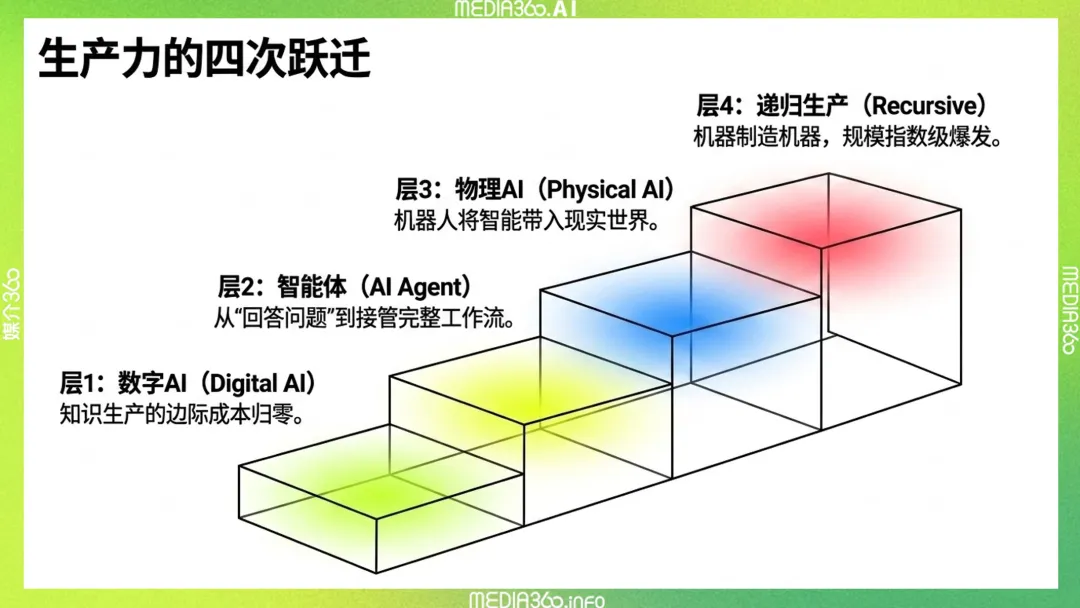 MEDIA360.AI

生产力的四次跃迁

层4：递归生产（Recursive）
机器制造机器，规模指数级爆发。

层3：物理AI（Physical AI）
机器人将智能带入现实世界。

层2：智能体（AI Agent）
从“回答问题”到接管完整工作流。

层1：数字AI（Digital AI）
知识生产的边际成本归零。

媒介360

MEDIA360

MEDIA360.info